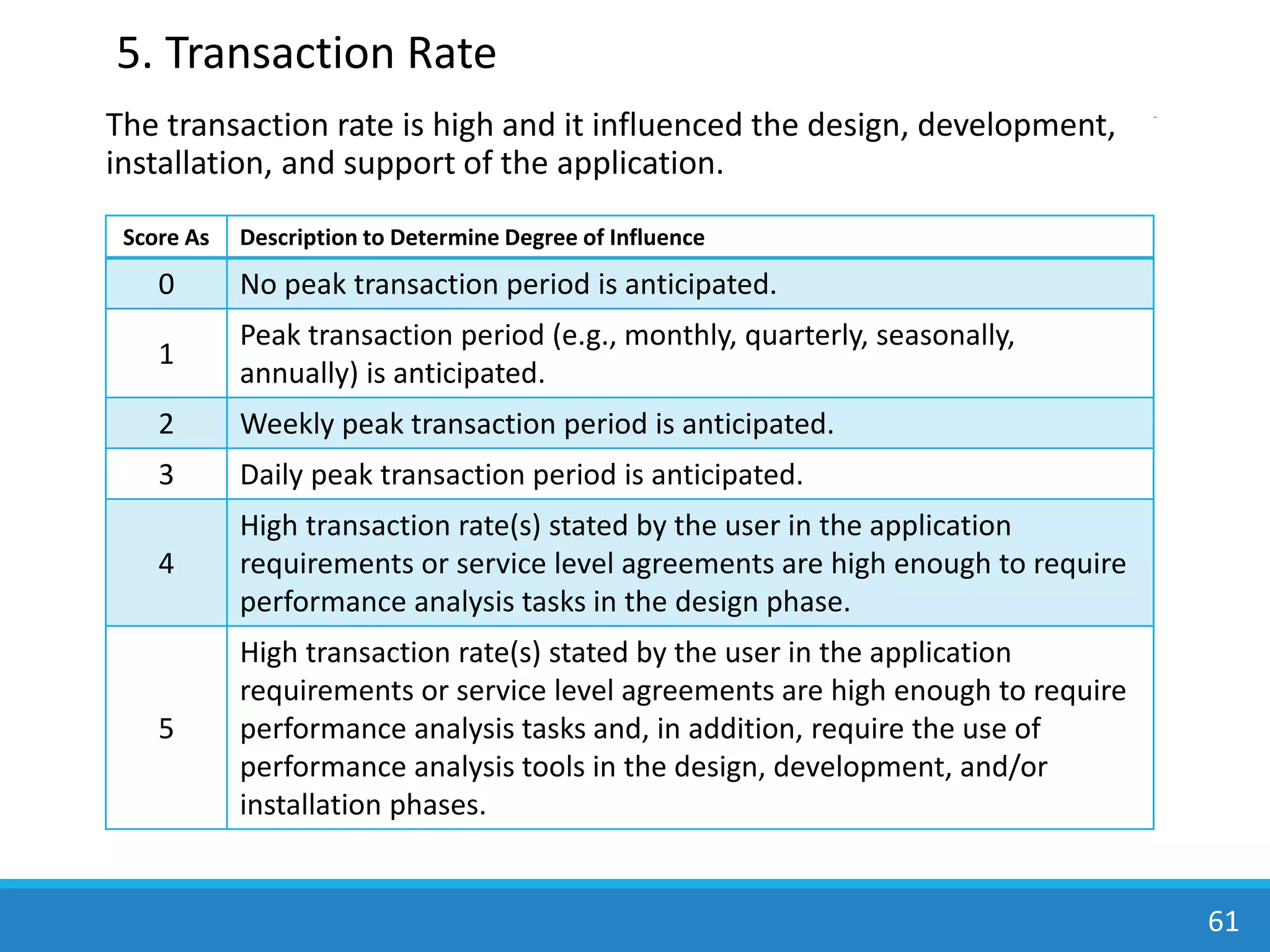 5. Transaction Rate

The transaction rate is high and it influenced the design, development, installation, and support of the application.

| Score As | Description to Determine Degree of Influence |
|---|---|
| 0 | No peak transaction period is anticipated. |
| 1 | Peak transaction period (e.g., monthly, quarterly, seasonally, annually) is anticipated. |
| 2 | Weekly peak transaction period is anticipated. |
| 3 | Daily peak transaction period is anticipated. |
| 4 | High transaction rate(s) stated by the user in the application requirements or service level agreements are high enough to require performance analysis tasks in the design phase. |
| 5 | High transaction rate(s) stated by the user in the application requirements or service level agreements are high enough to require performance analysis tasks and, in addition, require the use of performance analysis tools in the design, development, and/or installation phases. |

61